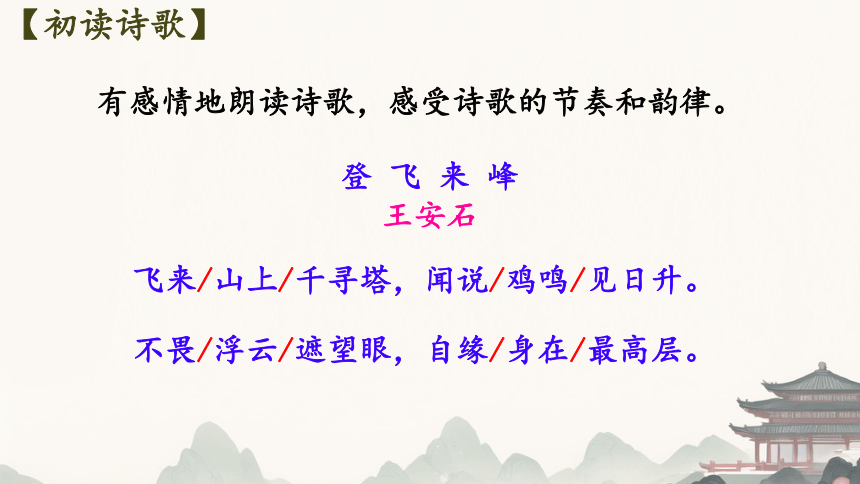 【初读诗歌】

有感情地朗读诗歌，感受诗歌的节奏和韵律。

登 飞 来 峰

王安石

飞来/山上/千寻塔，闻说/鸡鸣/见日升。

不畏/浮云/遮望眼，自缘/身在/最高层。